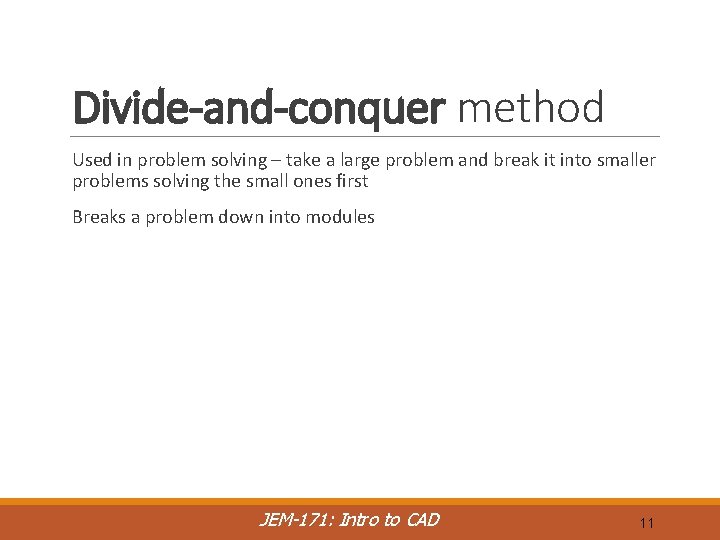 Divide-and-conquer method

Used in problem solving – take a large problem and break it into smaller problems solving the small ones first

Breaks a problem down into modules

JEM-171: Intro to CAD

11